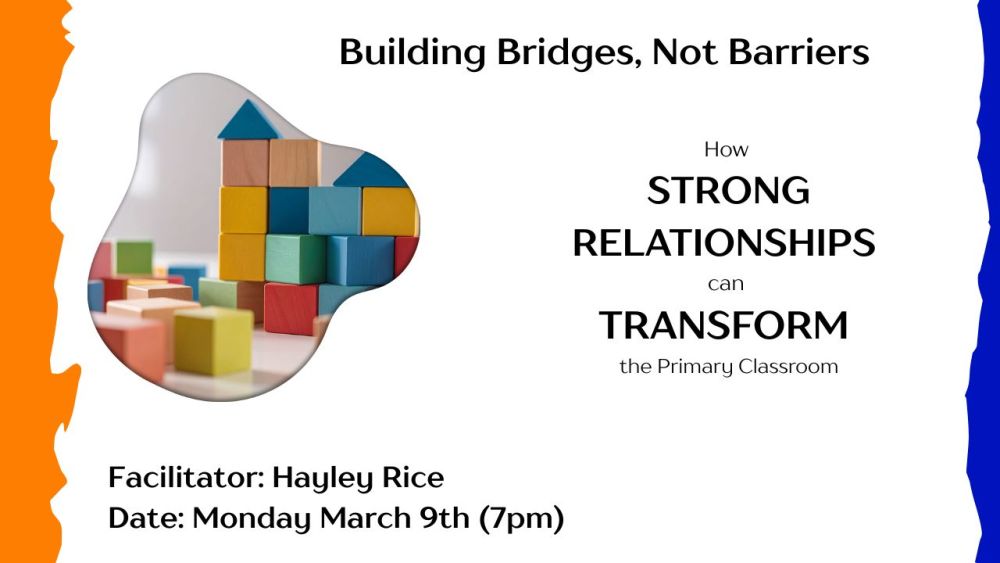 Building Bridges, Not Barriers

How
STRONG
RELATIONSHIPS
can
TRANSFORM
the Primary Classroom

Facilitator: Hayley Rice
Date: Monday March 9th (7pm)